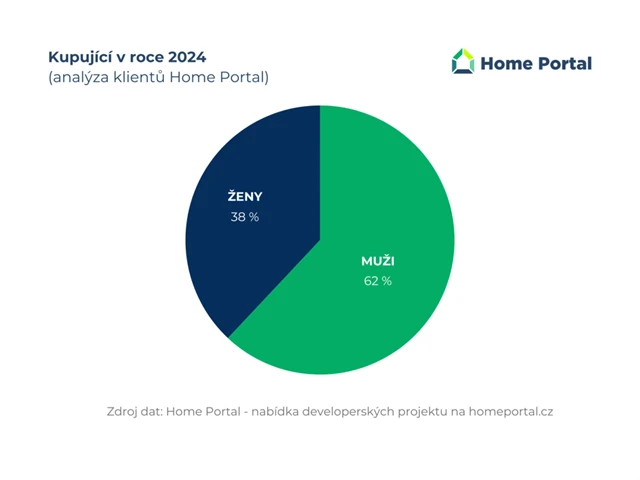 Kupující v roce 2024
(analýza klientů Home Portal)

Home Portal

ŽENY
38 %

MUŽI
62 %

Zdroj dat: Home Portal - nabídka developerských projektu na homeportal.cz